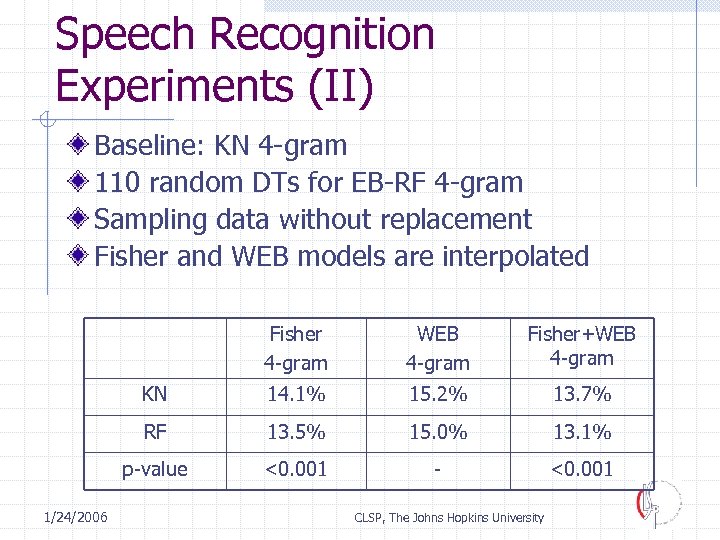 Speech Recognition Experiments (II)

Baseline: KN 4-gram
110 random DTs for EB-RF 4-gram
Sampling data without replacement
Fisher and WEB models are interpolated

| | Fisher 4-gram | WEB 4-gram | Fisher+WEB 4-gram |
|---|---|---|---|
| KN | 14.1% | 15.2% | 13.7% |
| RF | 13.5% | 15.0% | 13.1% |
| p-value | <0.001 | - | <0.001 |

1/24/2006

CLSP, The Johns Hopkins University